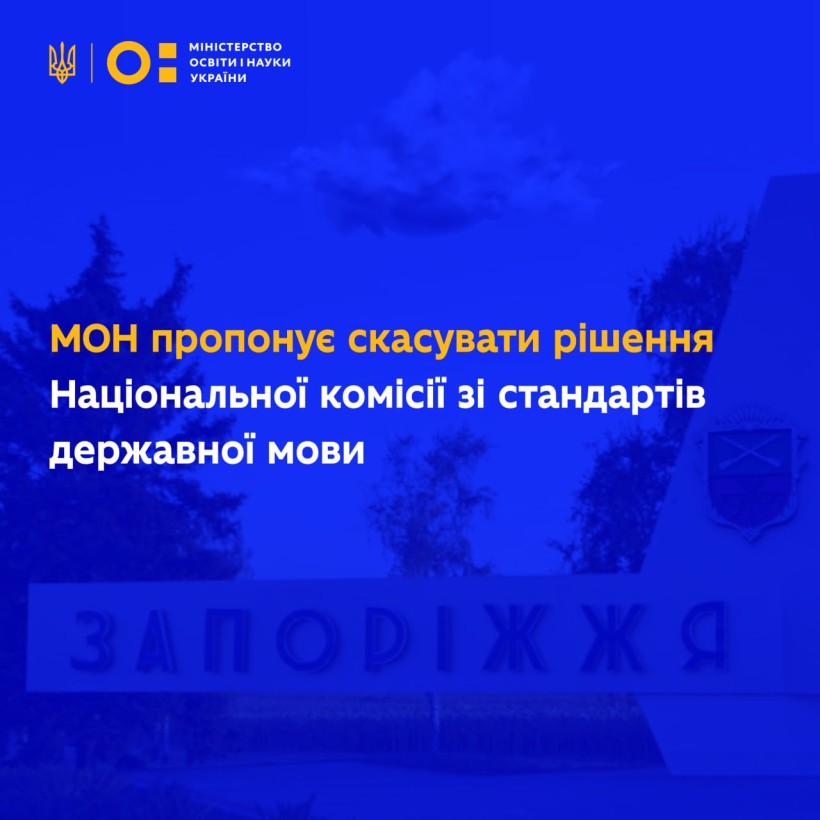 МІНІСТЕРСТВО ОСВІТИ І НАУКИ УКРАЇНИ

МОН пропонує скасувати рішення Національної комісії зі стандартів державної мови

ЗАПОРІЖЖЯ